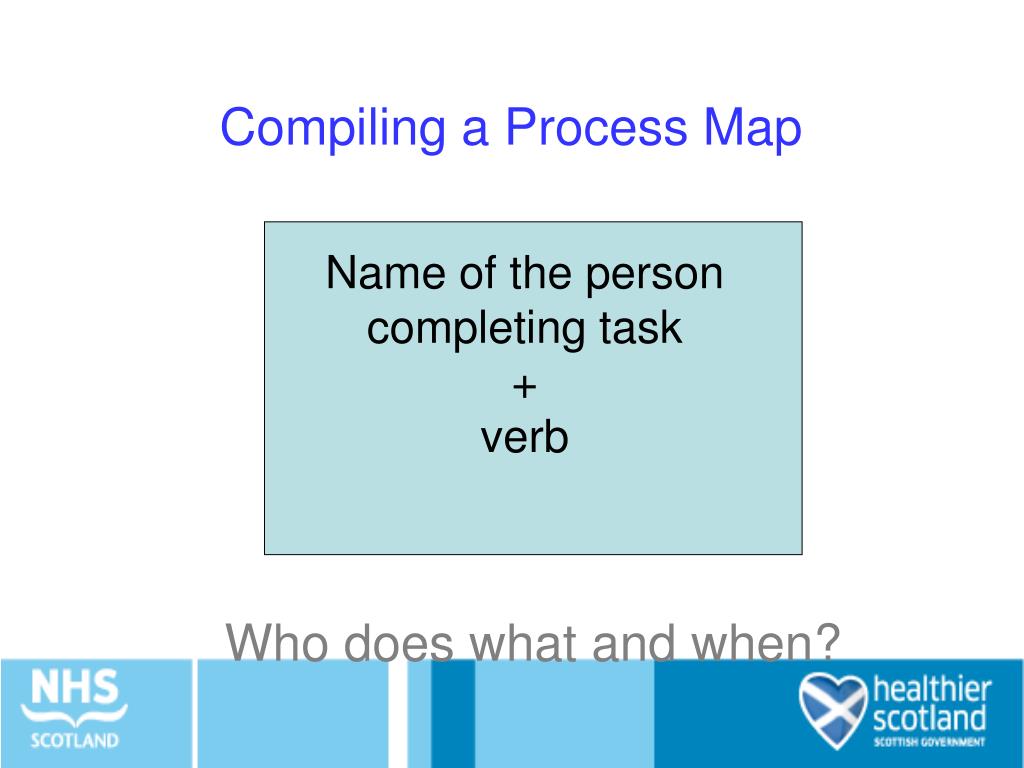 Compiling a Process Map

Name of the person completing task
+
verb

Who does what and when?

NHS
SCOTLAND

healthier scotland
SCOTTISH GOVERNMENT